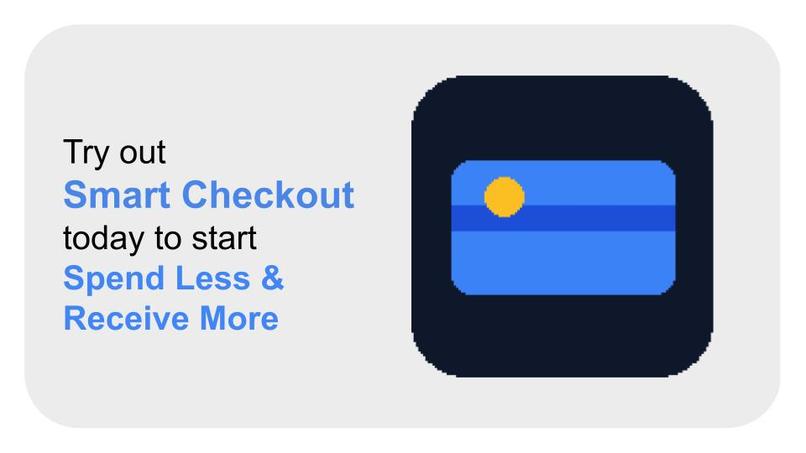 Try out
Smart Checkout
today to start
Spend Less &
Receive More